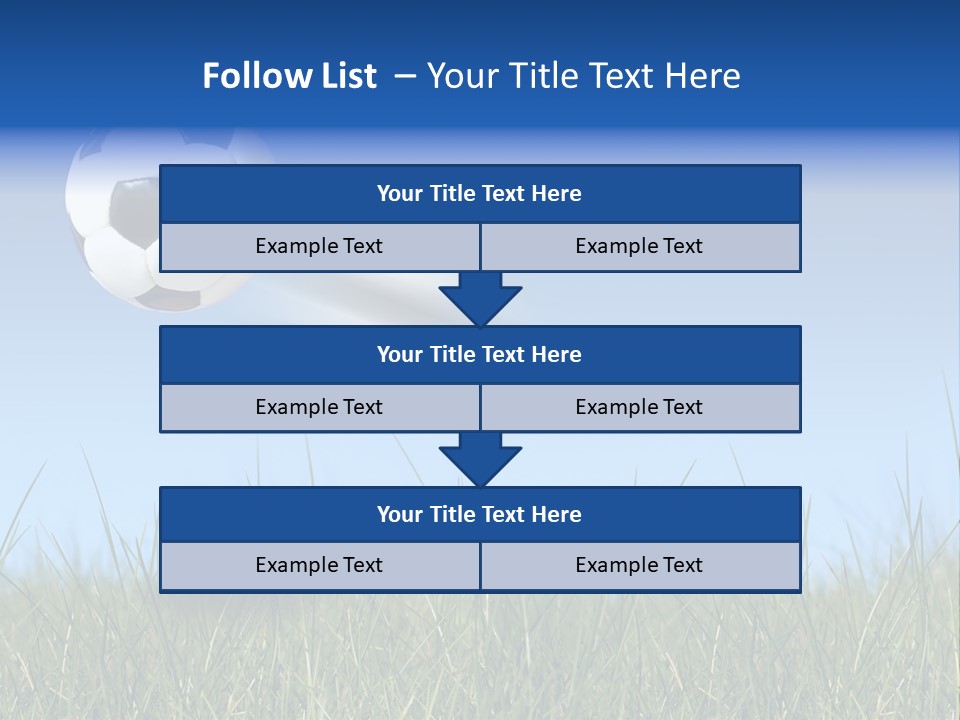 Follow List – Your Title Text Here

Your Title Text Here

Example Text

Example Text

Your Title Text Here

Example Text

Example Text

Your Title Text Here

Example Text

Example Text